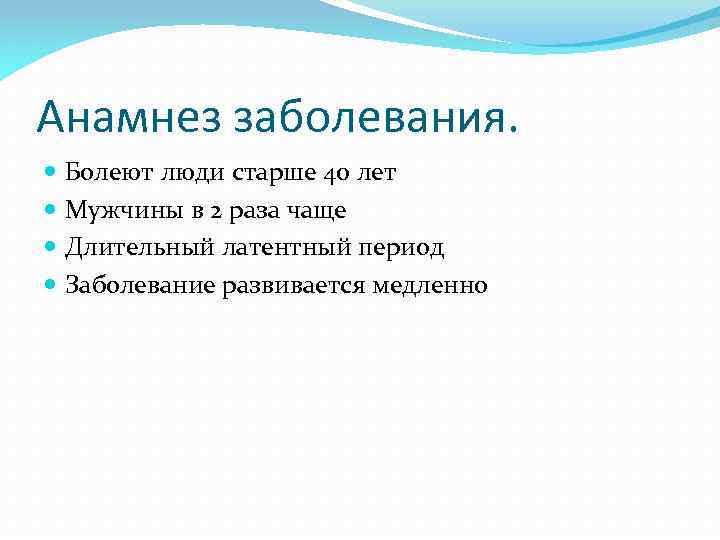 Анамнез заболевания.

- Болеют люди старше 40 лет
- Мужчины в 2 раза чаще
- Длительный латентный период
- Заболевание развивается медленно